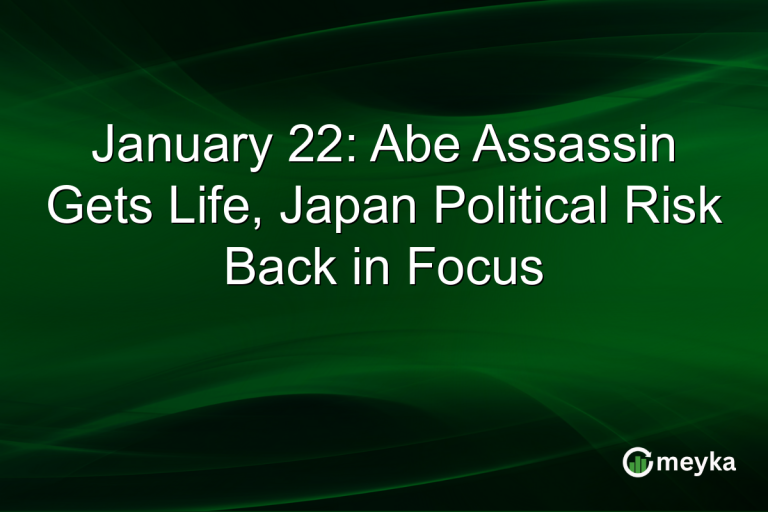 January 22: Abe Assassin Gets Life, Japan Political Risk Back in Focus

meyka